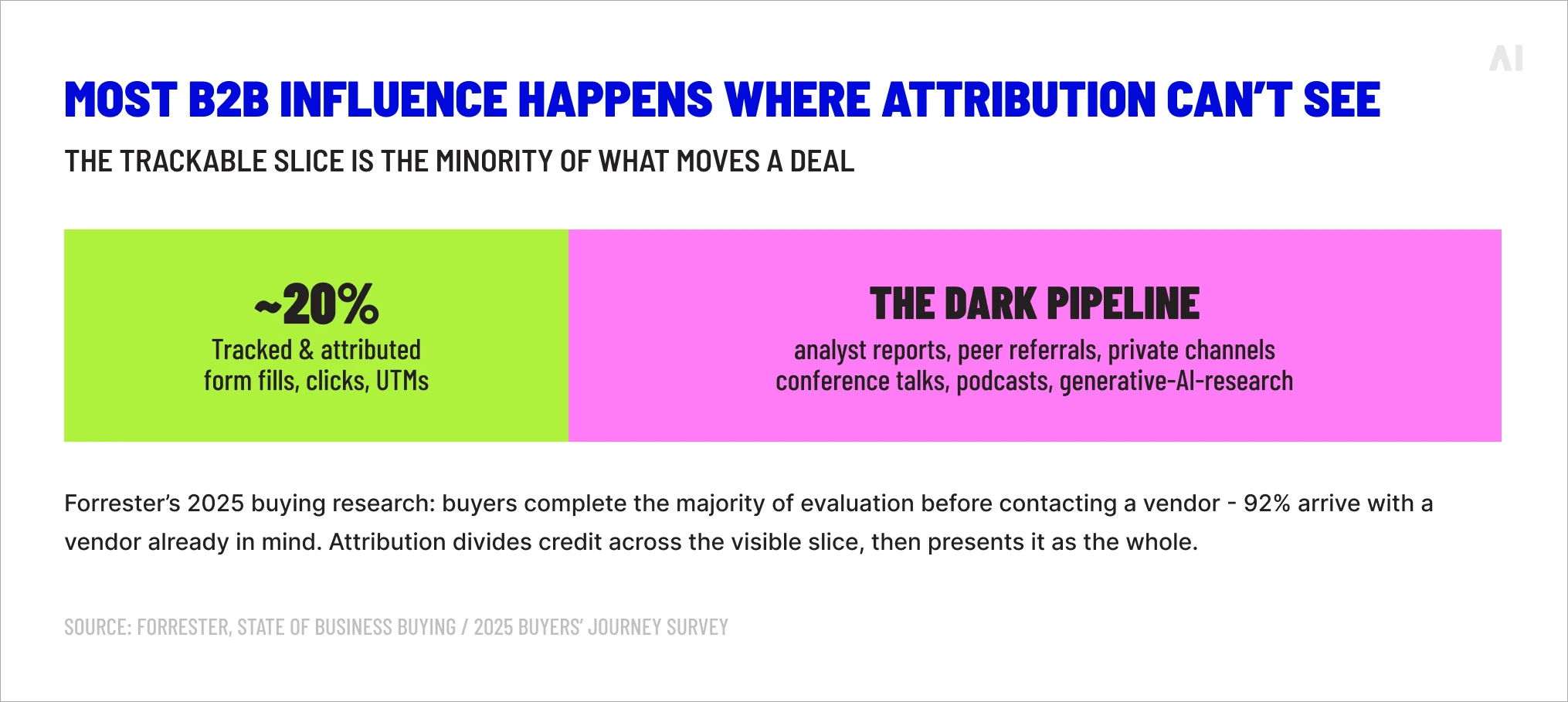 AI

MOST B2B INFLUENCE HAPPENS WHERE ATTRIBUTION CAN'T SEE

THE TRACKABLE SLICE IS THE MINORITY OF WHAT MOVES A DEAL

~20%
Tracked & attributed
form fills, clicks, UTMs

THE DARK PIPELINE
analyst reports, peer referrals, private channels
conference talks, podcasts, generative-AI-research

Forrester's 2025 buying research: buyers complete the majority of evaluation before contacting a vendor - 92% arrive with a vendor already in mind. Attribution divides credit across the visible slice, then presents it as the whole.

SOURCE: FORRESTER, STATE OF BUSINESS BUYING / 2025 BUYERS' JOURNEY SURVEY